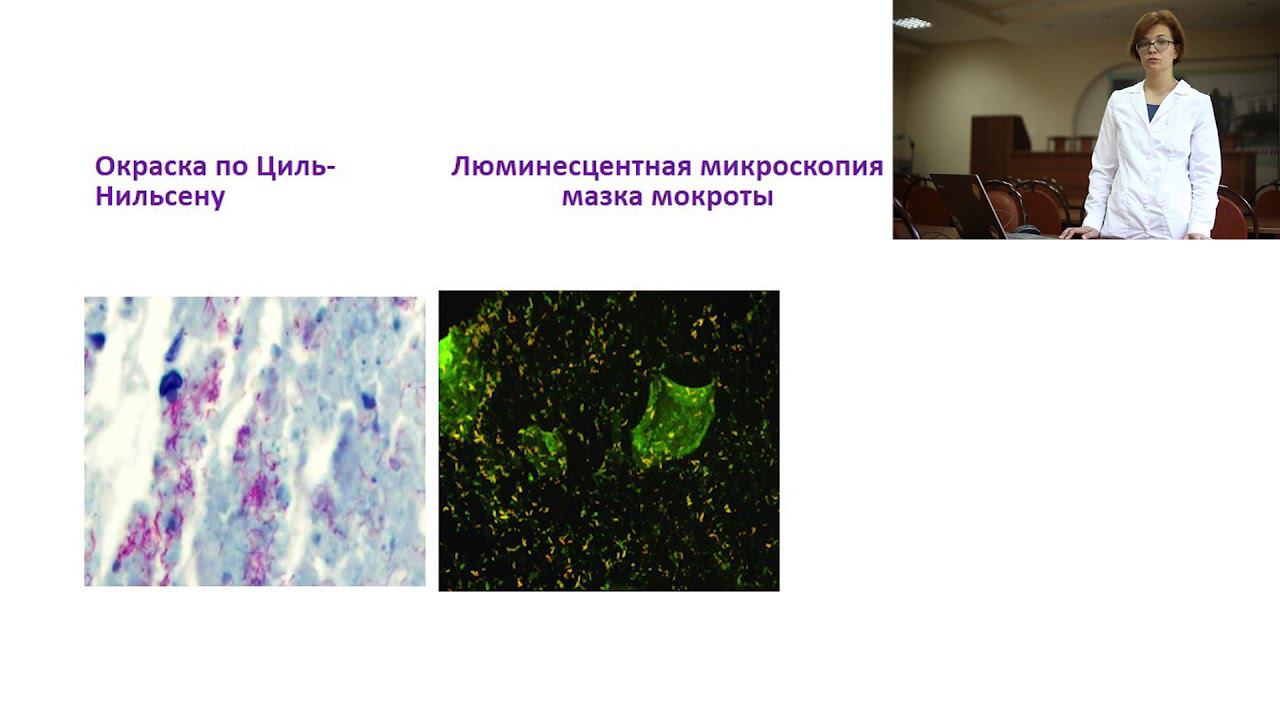 Окраска по Циль-Нильсену

Люминесцентная микроскопия мазка мокроты